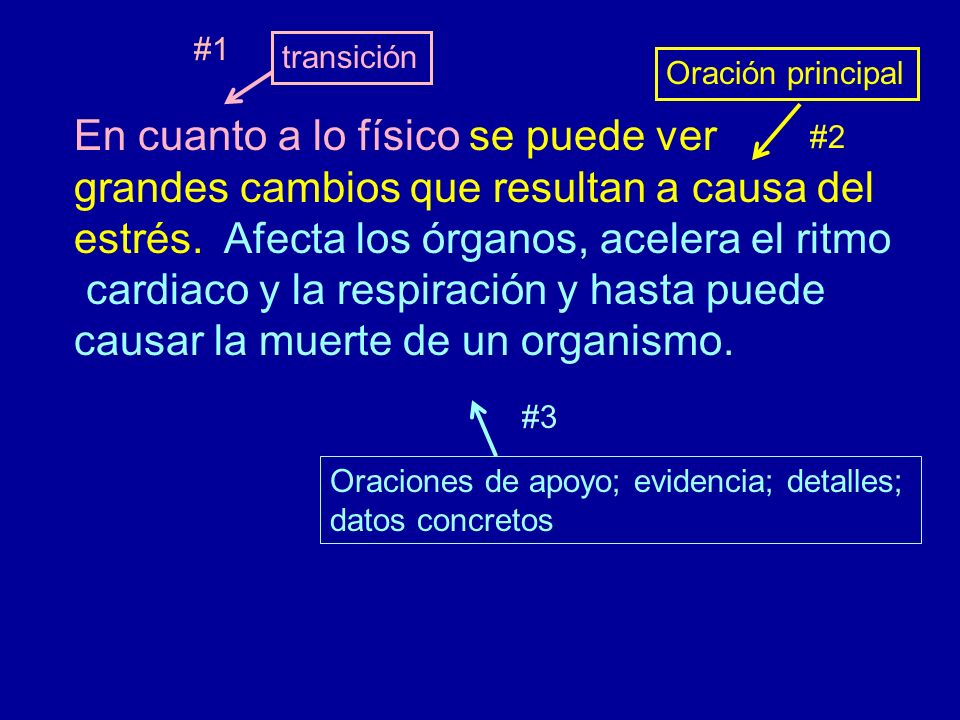 #1 transición

Oración principal

#2

En cuanto a lo físico se puede ver grandes cambios que resultan a causa del estrés. Afecta los órganos, acelera el ritmo cardiaco y la respiración y hasta puede causar la muerte de un organismo.

#3

Oraciones de apoyo; evidencia; detalles; datos concretos